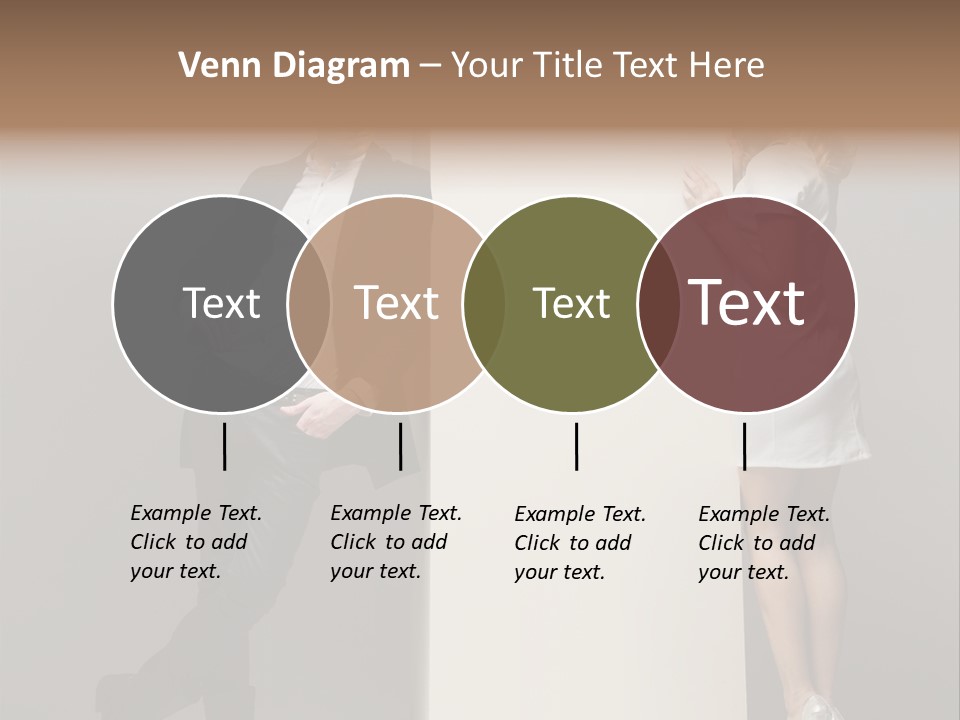 Venn Diagram – Your Title Text Here

Text

Text

Text

Text

Example Text. Click to add your text.

Example Text. Click to add your text.

Example Text. Click to add your text.

Example Text. Click to add your text.